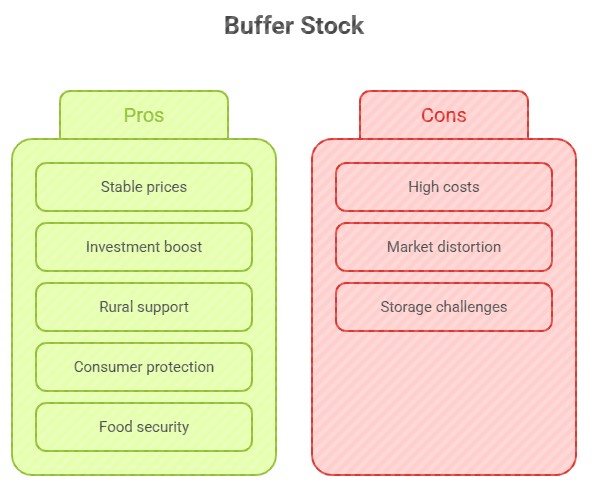 Buffer Stock

Pros

Stable prices

Investment boost

Rural support

Consumer protection

Food security

Cons

High costs

Market distortion

Storage challenges